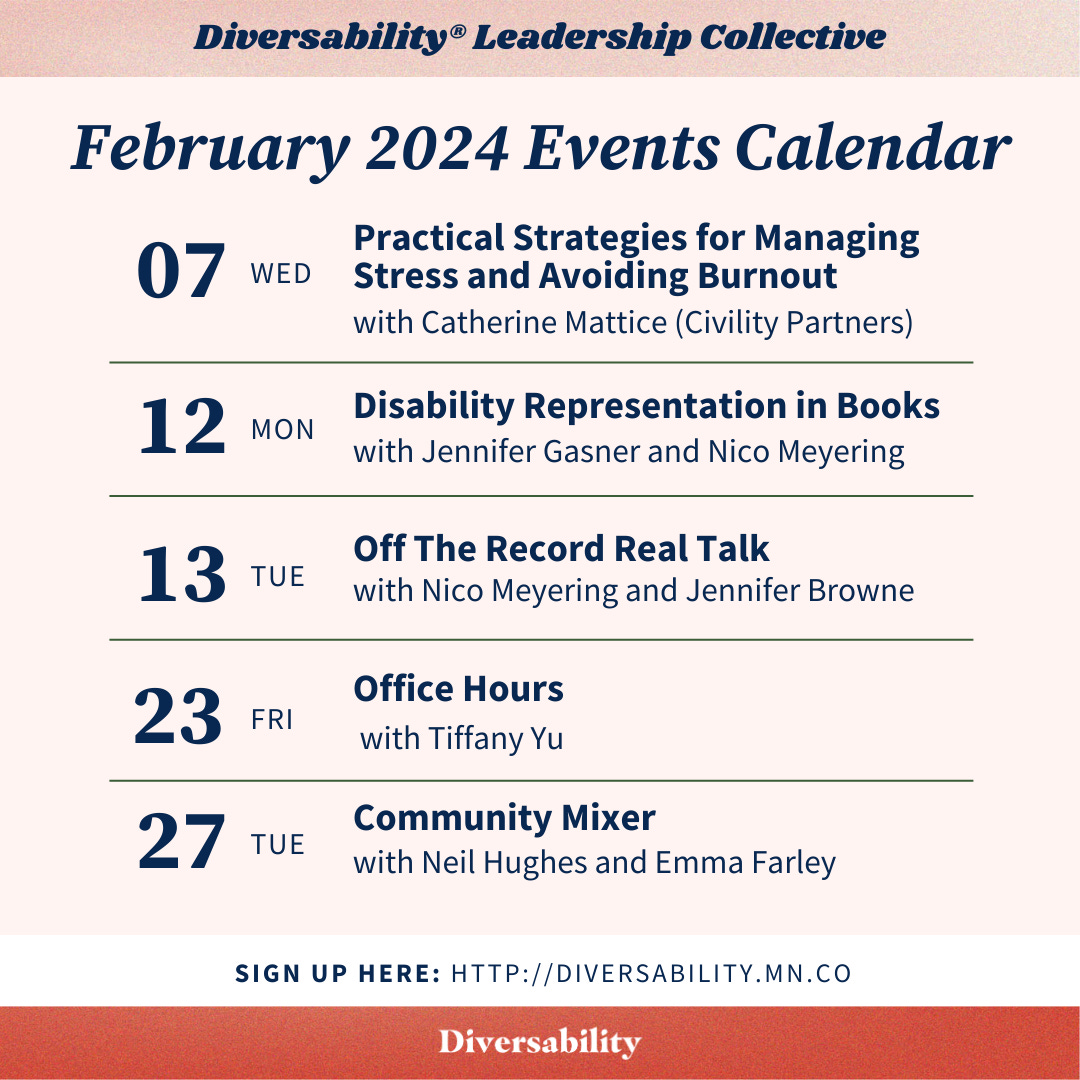 Diversability® Leadership Collective

February 2024 Events Calendar

07 WED Practical Strategies for Managing Stress and Avoiding Burnout
with Catherine Mattice (Civility Partners)

12 MON Disability Representation in Books
with Jennifer Gasner and Nico Meyering

13 TUE Off The Record Real Talk
with Nico Meyering and Jennifer Browne

23 FRI Office Hours
with Tiffany Yu

27 TUE Community Mixer
with Neil Hughes and Emma Farley

SIGN UP HERE: HTTP://DIVERSABILITY.MN.CO

Diversability